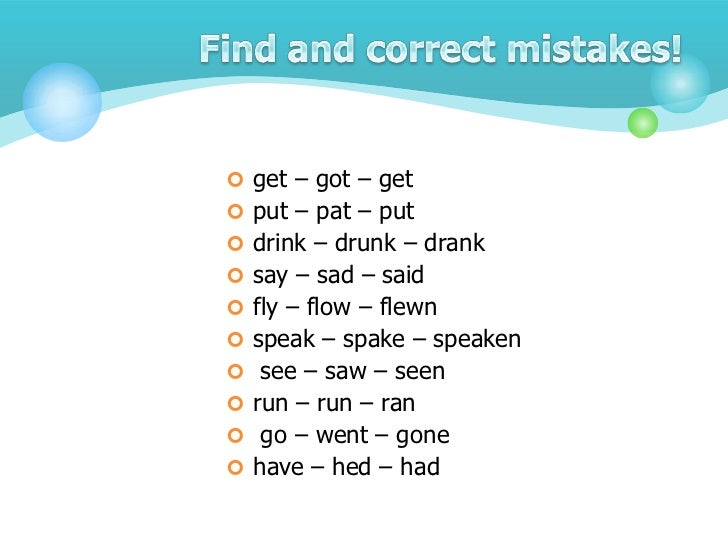 Find and correct mistakes!

- get – got – get
- put – pat – put
- drink – drunk – drank
- say – sad – said
- fly – flow – flewn
- speak – spake – speaken
- see – saw – seen
- run – run – ran
- go – went – gone
- have – hed – had